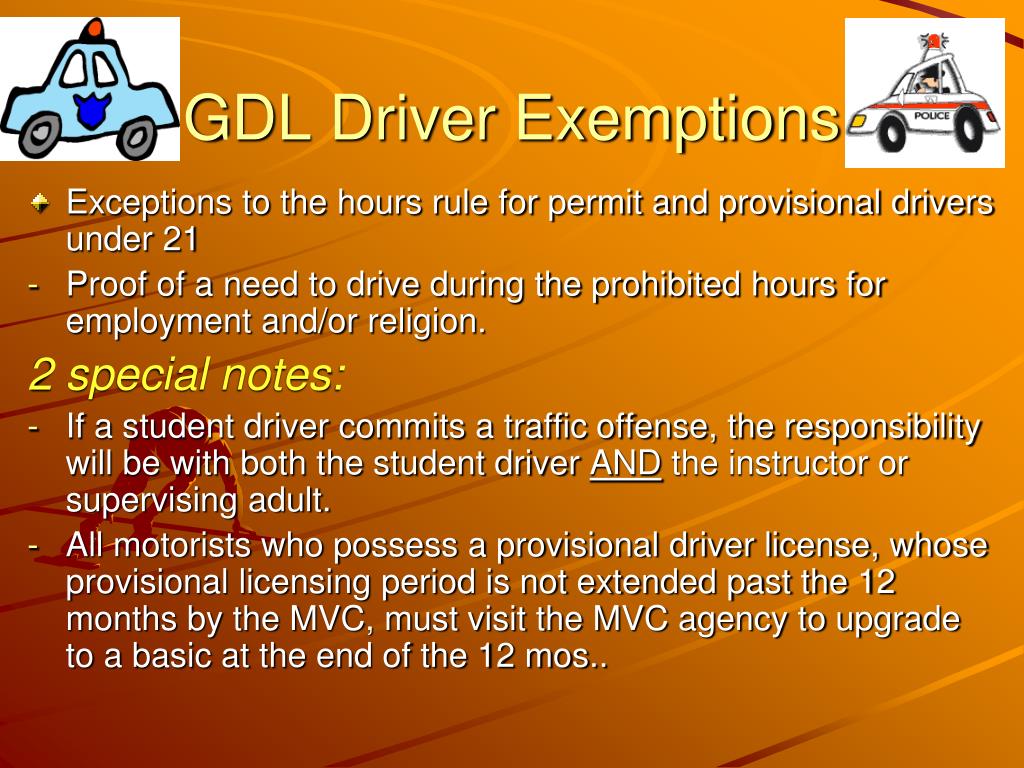 GDL Driver Exemptions

POLICE

Exceptions to the hours rule for permit and provisional drivers under 21

- Proof of a need to drive during the prohibited hours for employment and/or religion.

2 special notes:

- If a student driver commits a traffic offense, the responsibility will be with both the student driver AND the instructor or supervising adult.

- All motorists who possess a provisional driver license, whose provisional licensing period is not extended past the 12 months by the MVC, must visit the MVC agency to upgrade to a basic at the end of the 12 mos..